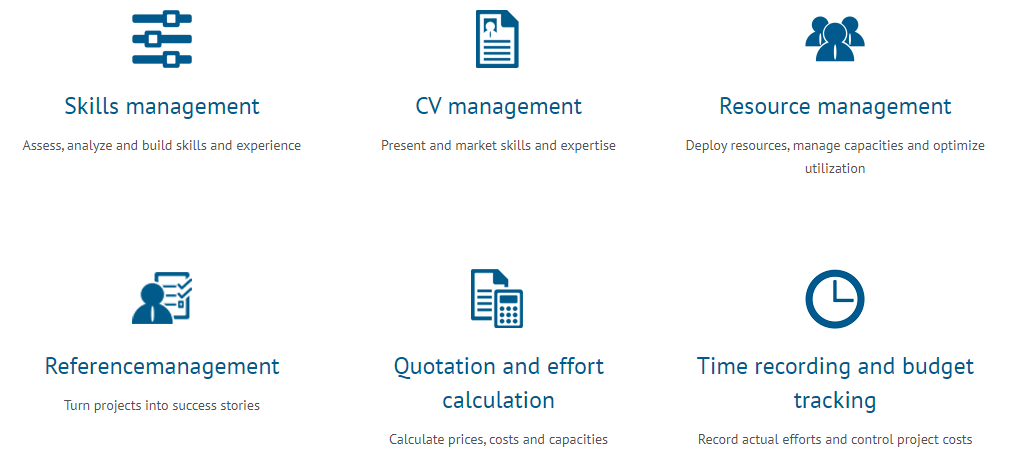 Skills management

Assess, analyze and build skills and experience

CV management

Present and market skills and expertise

Resource management

Deploy resources, manage capacities and optimize utilization

Referencemanagement

Turn projects into success stories

Quotation and effort calculation

Calculate prices, costs and capacities

Time recording and budget tracking

Record actual efforts and control project costs